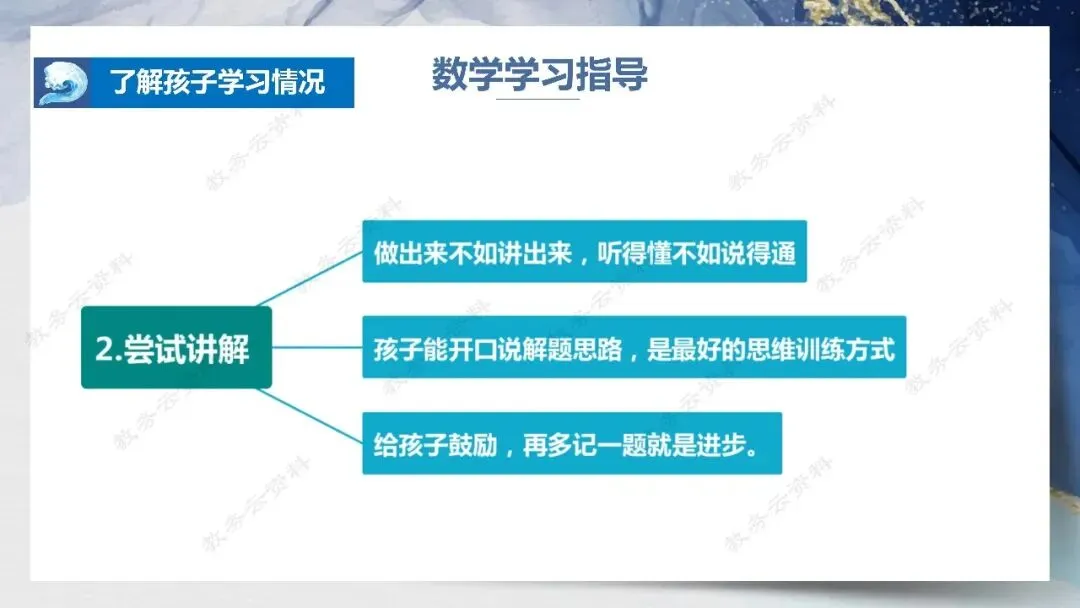 了解孩子学习情况

数学学习指导

2.尝试讲解

做出来不如讲出来，听得懂不如说得通

孩子能开口说解题思路，是最好的思维训练方式

给孩子鼓励，再多记一题就是进步。

教务云资料